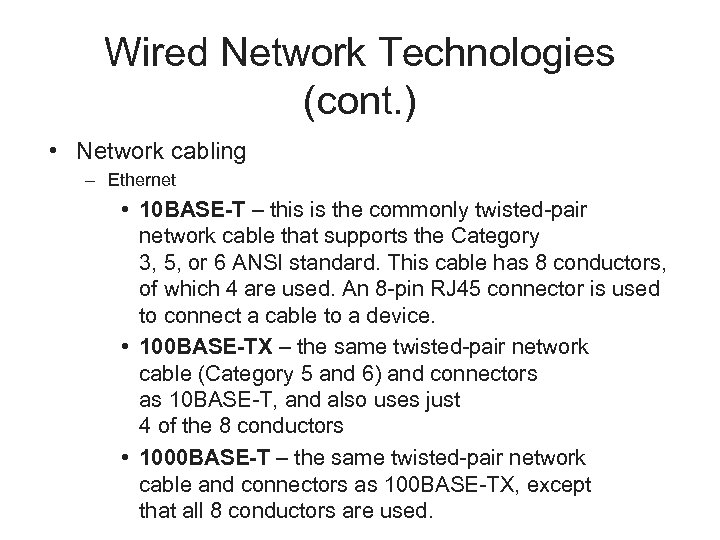 Wired Network Technologies (cont.)

• Network cabling
– Ethernet
• 10BASE-T – this is the commonly twisted-pair network cable that supports the Category 3, 5, or 6 ANSI standard. This cable has 8 conductors, of which 4 are used. An 8-pin RJ45 connector is used to connect a cable to a device.
• 100BASE-TX – the same twisted-pair network cable (Category 5 and 6) and connectors as 10BASE-T, and also uses just 4 of the 8 conductors
• 1000BASE-T – the same twisted-pair network cable and connectors as 100BASE-TX, except that all 8 conductors are used.